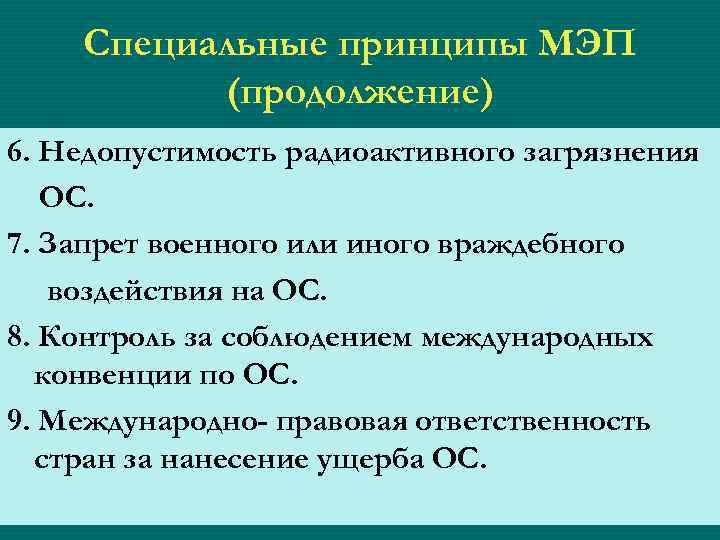 Специальные принципы МЭП (продолжение)

6. Недопустимость радиоактивного загрязнения ОС.

7. Запрет военного или иного враждебного воздействия на ОС.

8. Контроль за соблюдением международных конвенции по ОС.

9. Международно- правовая ответственность стран за нанесение ущерба ОС.